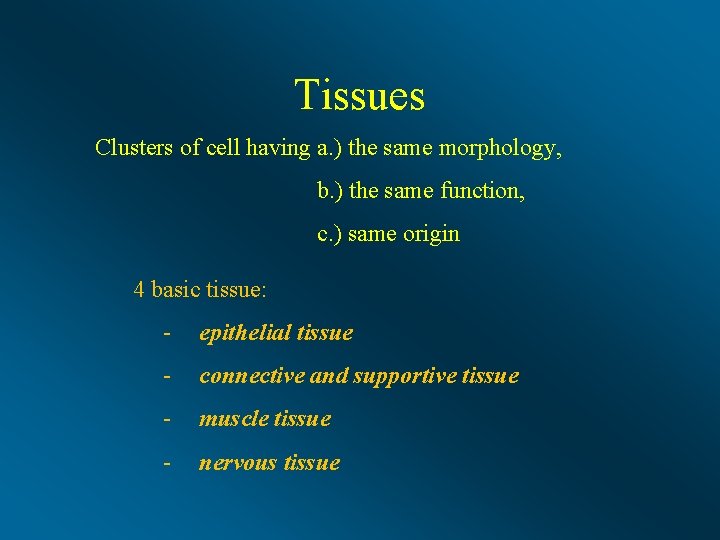 Tissues

Clusters of cell having a.) the same morphology,

b.) the same function,

c.) same origin

4 basic tissue:

- epithelial tissue
- connective and supportive tissue
- muscle tissue
- nervous tissue